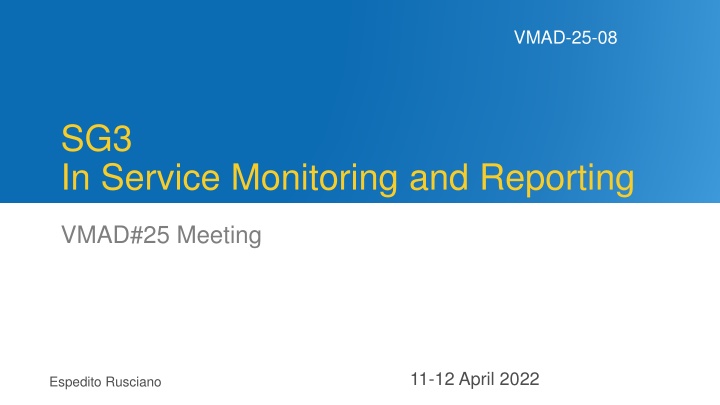 VMAD-25-08

SG3
In Service Monitoring and Reporting

VMAD#25 Meeting

Espedito Rusciano

11-12 April 2022